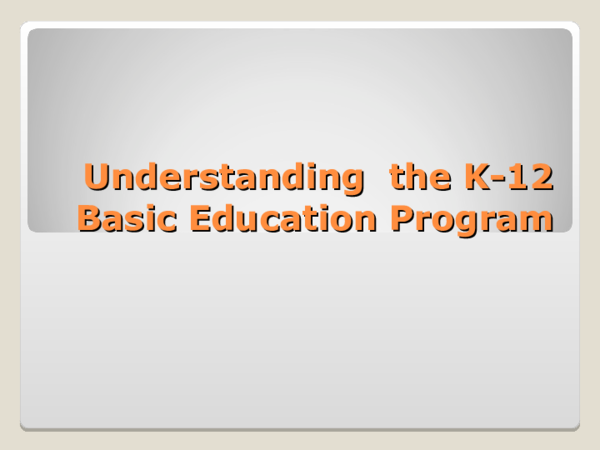 Understanding  the K-12 Basic Education Program